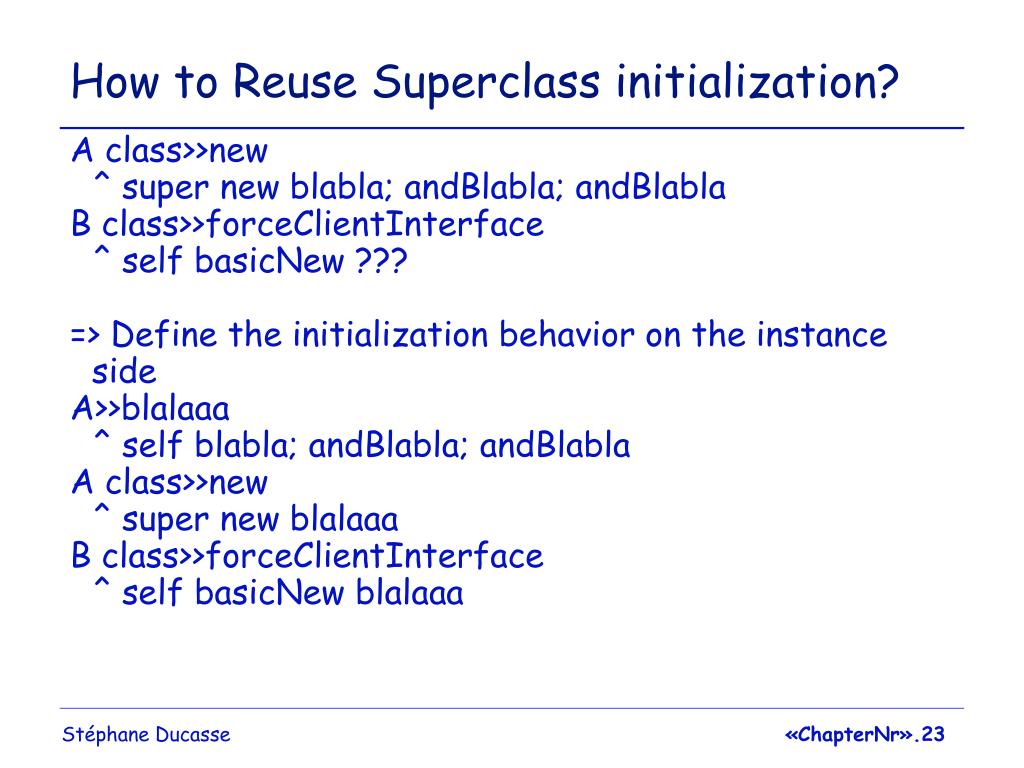 How to Reuse Superclass initialization?

A class>>new
^ super new blabla; andBlabla; andBlabla
B class>>forceClientInterface
^ self basicNew ???

=> Define the initialization behavior on the instance side
A>>blalaaa
^ self blabla; andBlabla; andBlabla
A class>>new
^ super new blalaaa
B class>>forceClientInterface
^ self basicNew blalaaa

Stéphane Ducasse

«ChapterNr».23